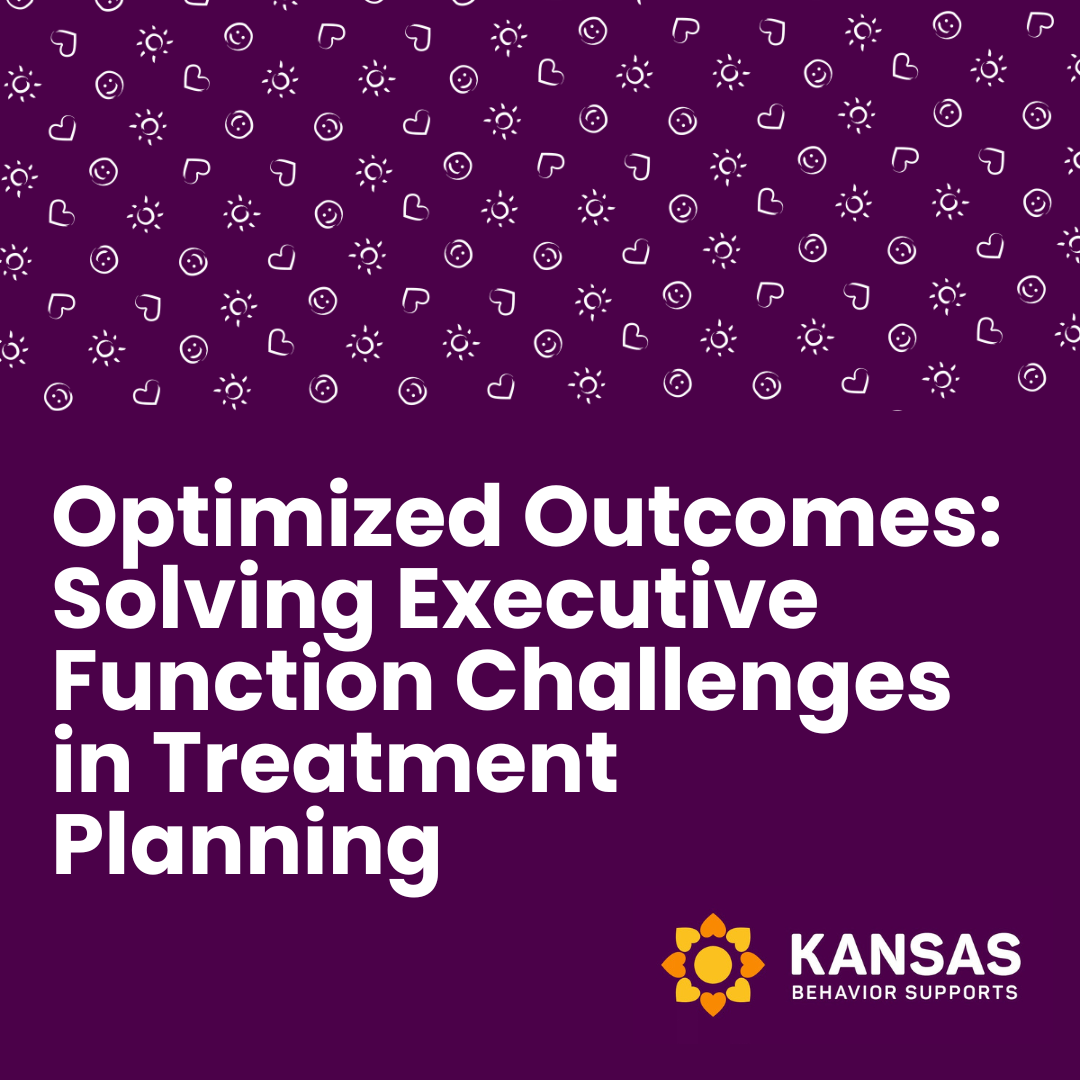 Optimized Outcomes: Solving Executive Function Challenges in Treatment Planning

KANSAS
BEHAVIOR SUPPORTS